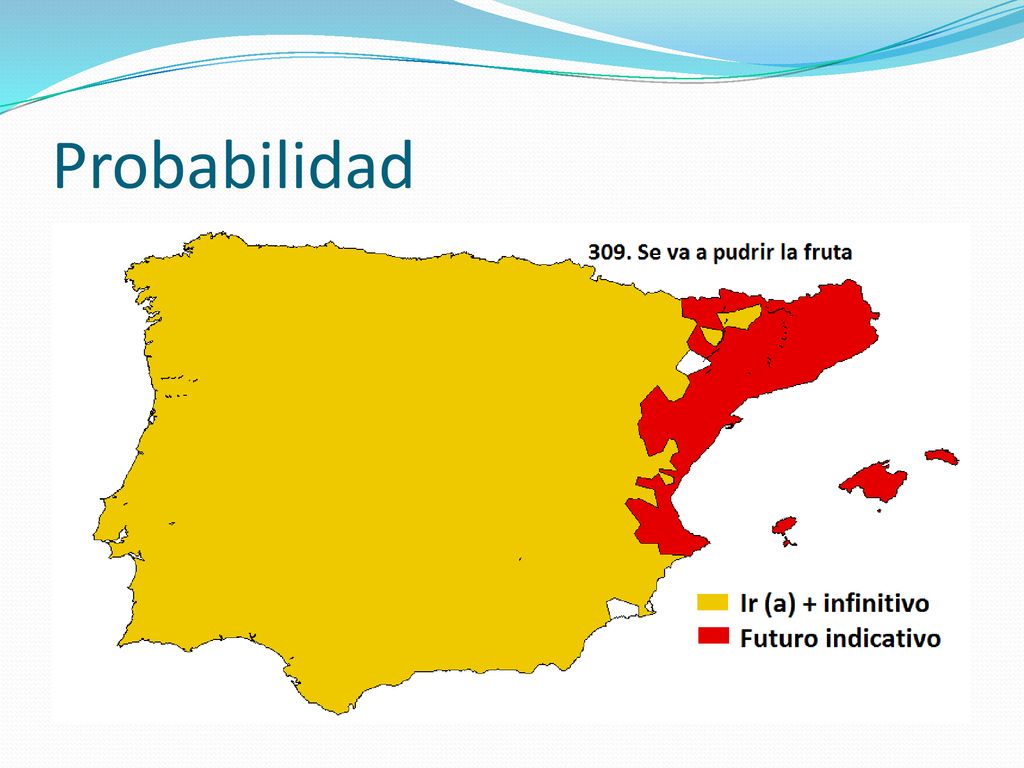 Probabilidad

309. Se va a pudrir la fruta

Ir (a) + infinitivo
Futuro indicativo